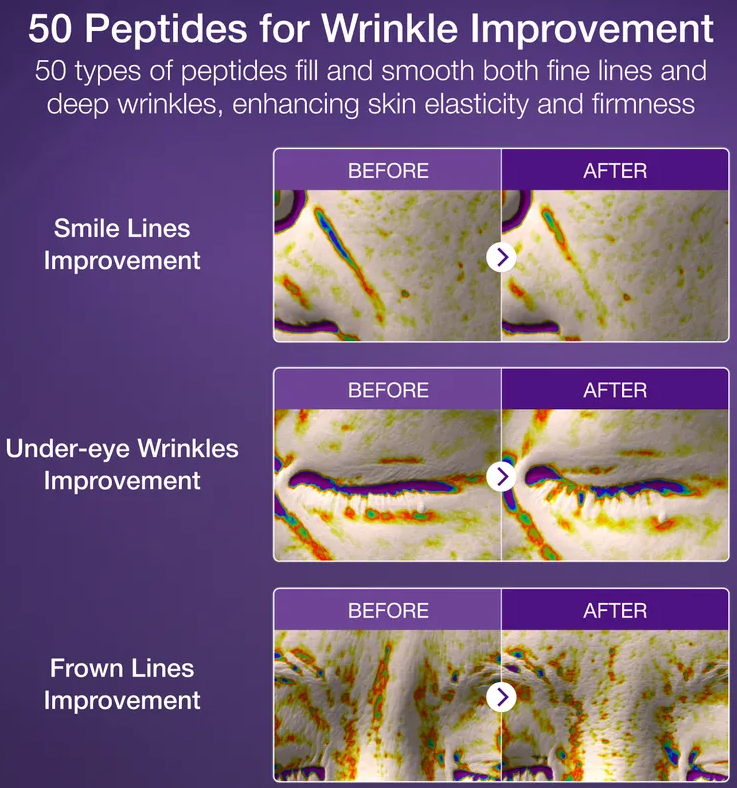 50 Peptides for Wrinkle Improvement

50 types of peptides fill and smooth both fine lines and deep wrinkles, enhancing skin elasticity and firmness

Smile Lines Improvement

BEFORE

AFTER

Under-eye Wrinkles Improvement

BEFORE

AFTER

Frown Lines Improvement

BEFORE

AFTER